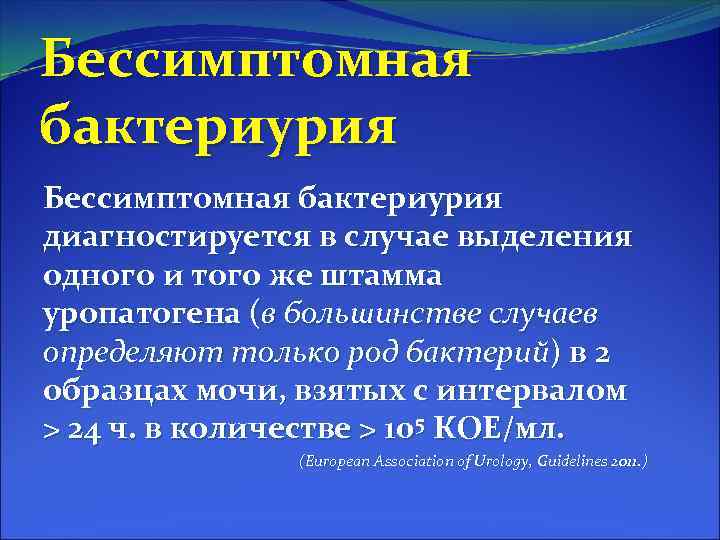 Бессимптомная бактериурия

Бессимптомная бактериурия диагностируется в случае выделения одного и того же штамма уропатогена (в большинстве случаев определяют только род бактерий) в 2 образцах мочи, взятых с интервалом > 24 ч. в количестве > $10^5$ КОЕ/мл.

(European Association of Urology, Guidelines 2011.)